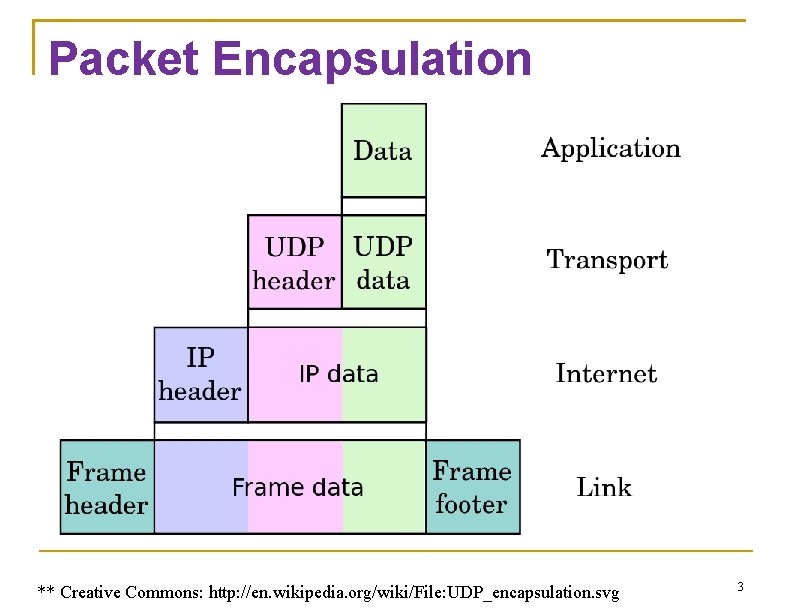 Packet Encapsulation

Data

Application

UDP header

UDP data

Transport

IP header

IP data

Internet

Frame header

Frame data

Frame footer

Link

** Creative Commons: http://en.wikipedia.org/wiki/File:UDP_encapsulation.svg

3